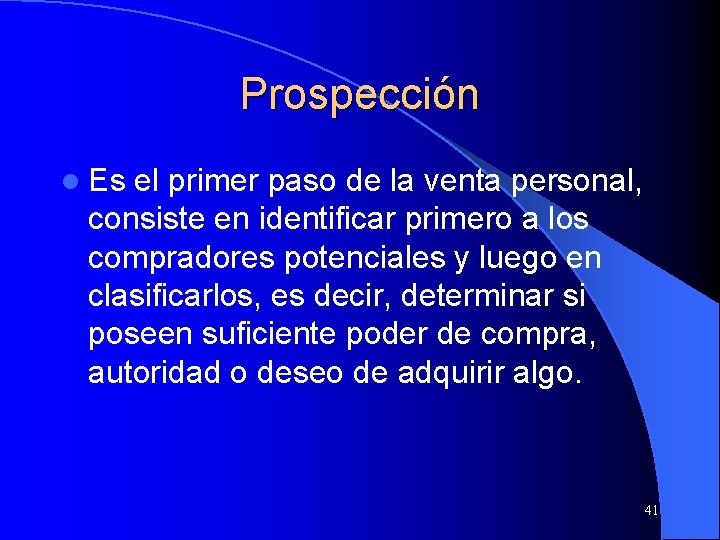 Prospección

Es el primer paso de la venta personal, consiste en identificar primero a los compradores potenciales y luego en clasificarlos, es decir, determinar si poseen suficiente poder de compra, autoridad o deseo de adquirir algo.

41